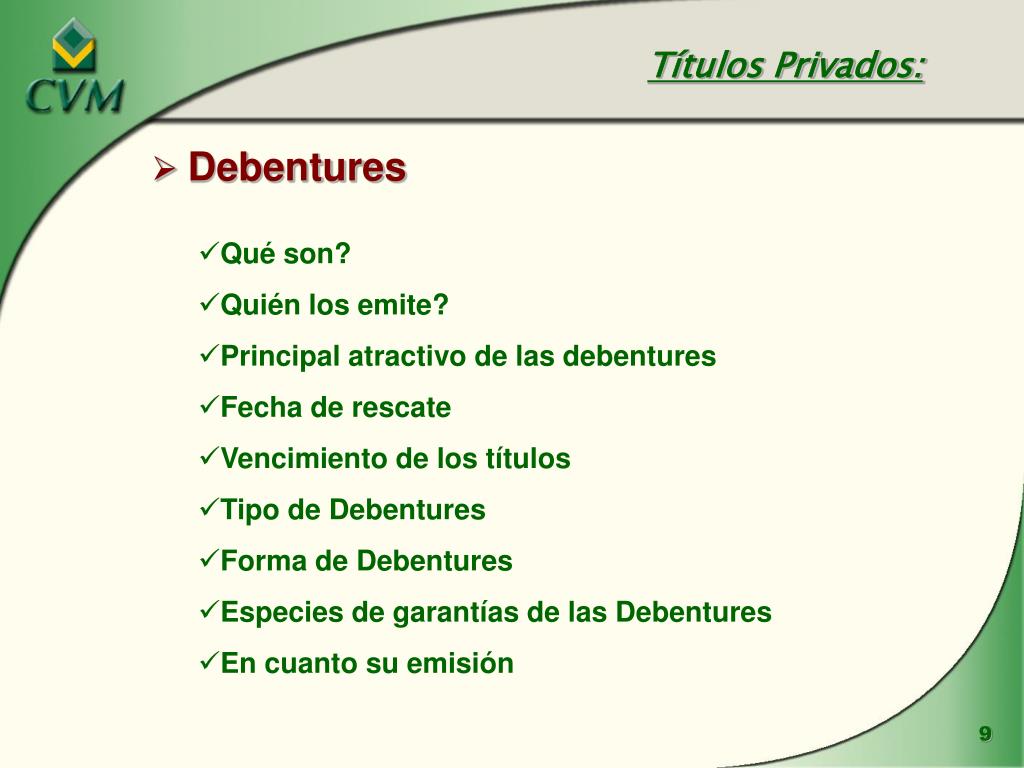 CVM

Títulos Privados:

➢ Debentures

✓Qué son?

✓Quién los emite?

✓Principal atractivo de las debentures

✓Fecha de rescate

✓Vencimiento de los títulos

✓Tipo de Debentures

✓Forma de Debentures

✓Especies de garantías de las Debentures

✓En cuanto su emisión

9